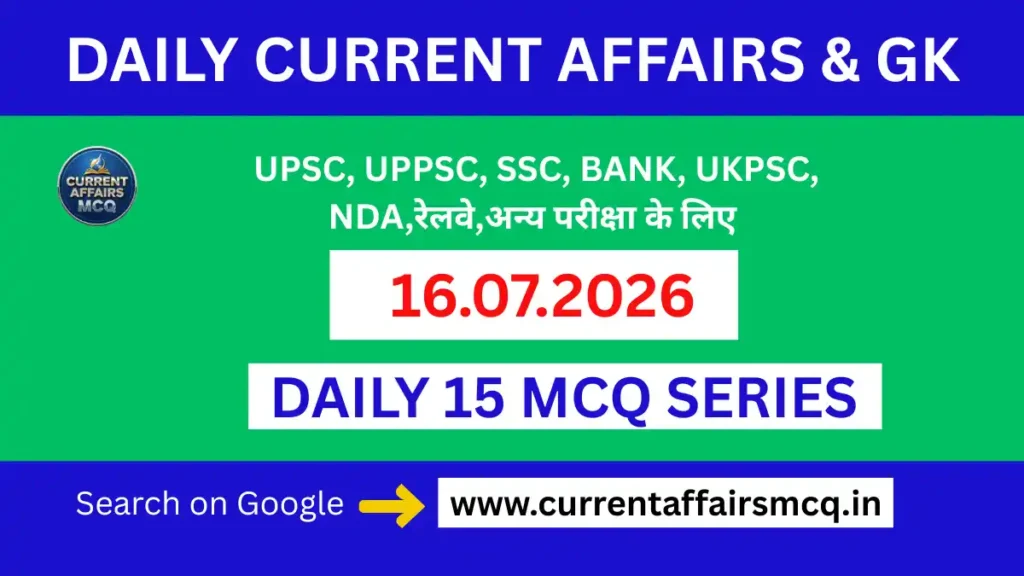 DAILY CURRENT AFFAIRS & GK

CURRENT AFFAIRS MCQ

UPSC, UPPSC, SSC, BANK, UKPSC, NDA,रेलवे,अन्य परीक्षा के लिए

16.07.2026

DAILY 15 MCQ SERIES

Search on Google

www.currentaffairsmcq.in